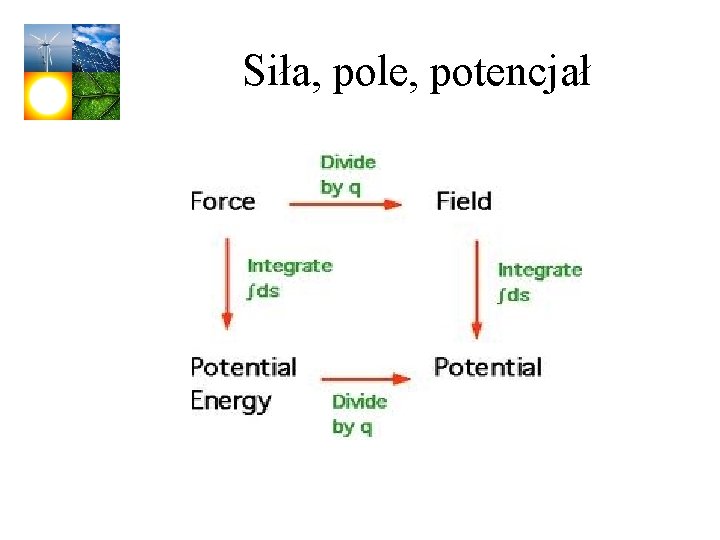 Siła, pole, potencjał

Force

Divide by q

Field

Integrate $\int ds$

Integrate $\int ds$

Potential Energy

Divide by q

Potential